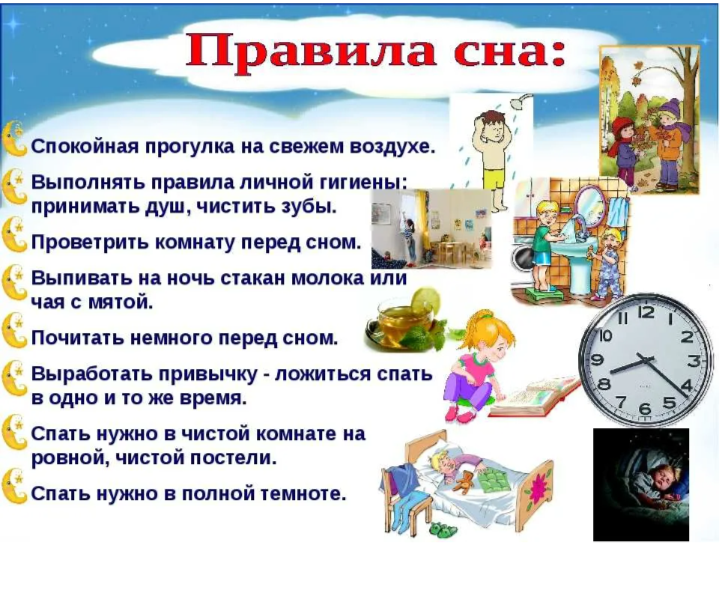 Правила сна:

Спокойная прогулка на свежем воздухе.

Выполнять правила личной гигиены: принимать душ, чистить зубы.

Проветрить комнату перед сном.

Выпивать на ночь стакан молока или чая с мятой.

Почитать немного перед сном.

Выработать привычку - ложиться спать в одно и то же время.

Спать нужно в чистой комнате на ровной, чистой постели.

Спать нужно в полной темноте.

12
1
2
3
4
5
6
7
8
9
10
11